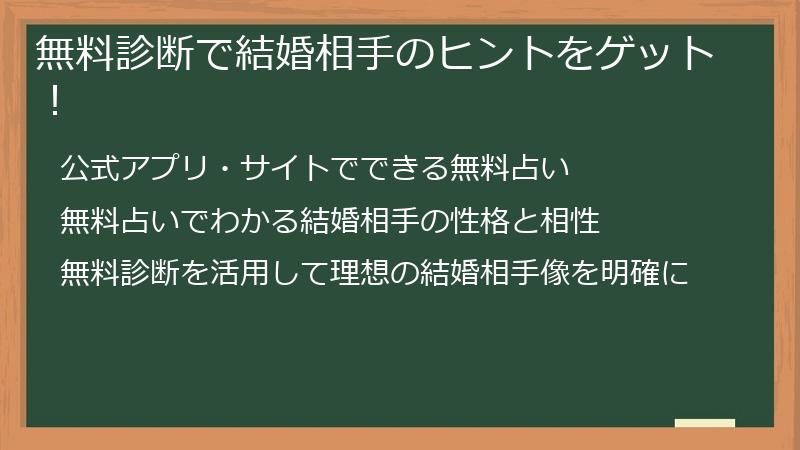 無料診断で結婚相手のヒントをゲット！

公式アプリ・サイトでできる無料占い

無料占いでわかる結婚相手の性格と相性

無料診断を活用して理想の結婚相手像を明確に